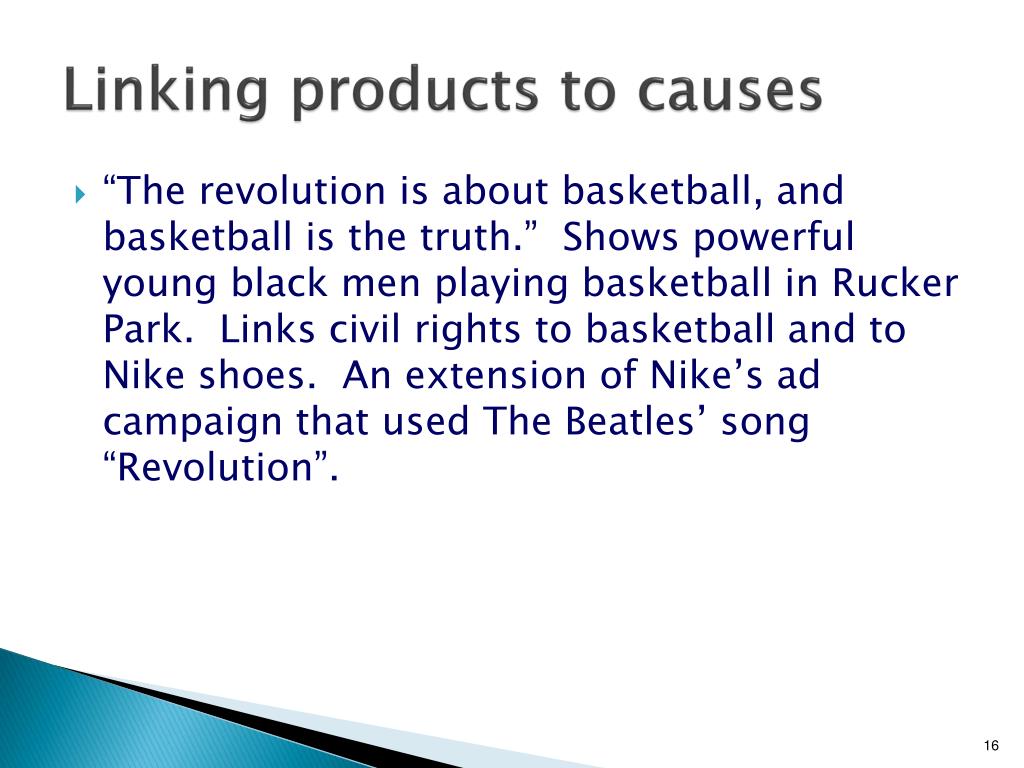 Linking products to causes

“The revolution is about basketball, and basketball is the truth.” Shows powerful young black men playing basketball in Rucker Park. Links civil rights to basketball and to Nike shoes. An extension of Nike’s ad campaign that used The Beatles’ song “Revolution”.

16